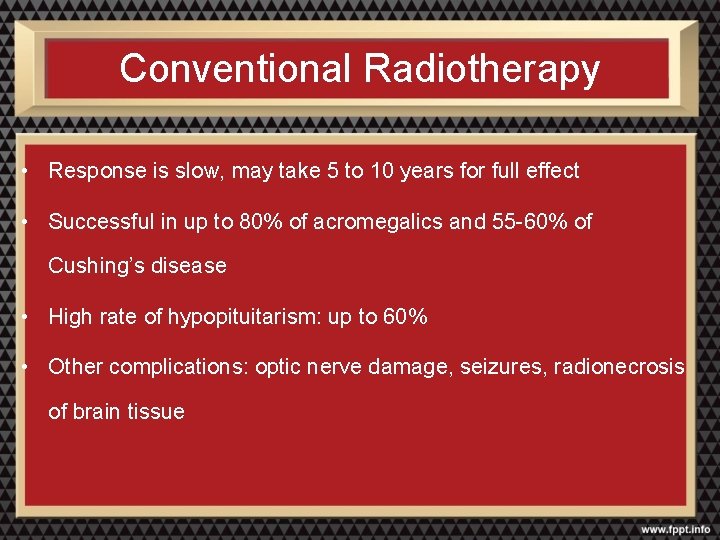 Conventional Radiotherapy

• Response is slow, may take 5 to 10 years for full effect

• Successful in up to 80% of acromegalics and 55-60% of Cushing's disease

• High rate of hypopituitarism: up to 60%

• Other complications: optic nerve damage, seizures, radionecrosis of brain tissue

www.fppt.info